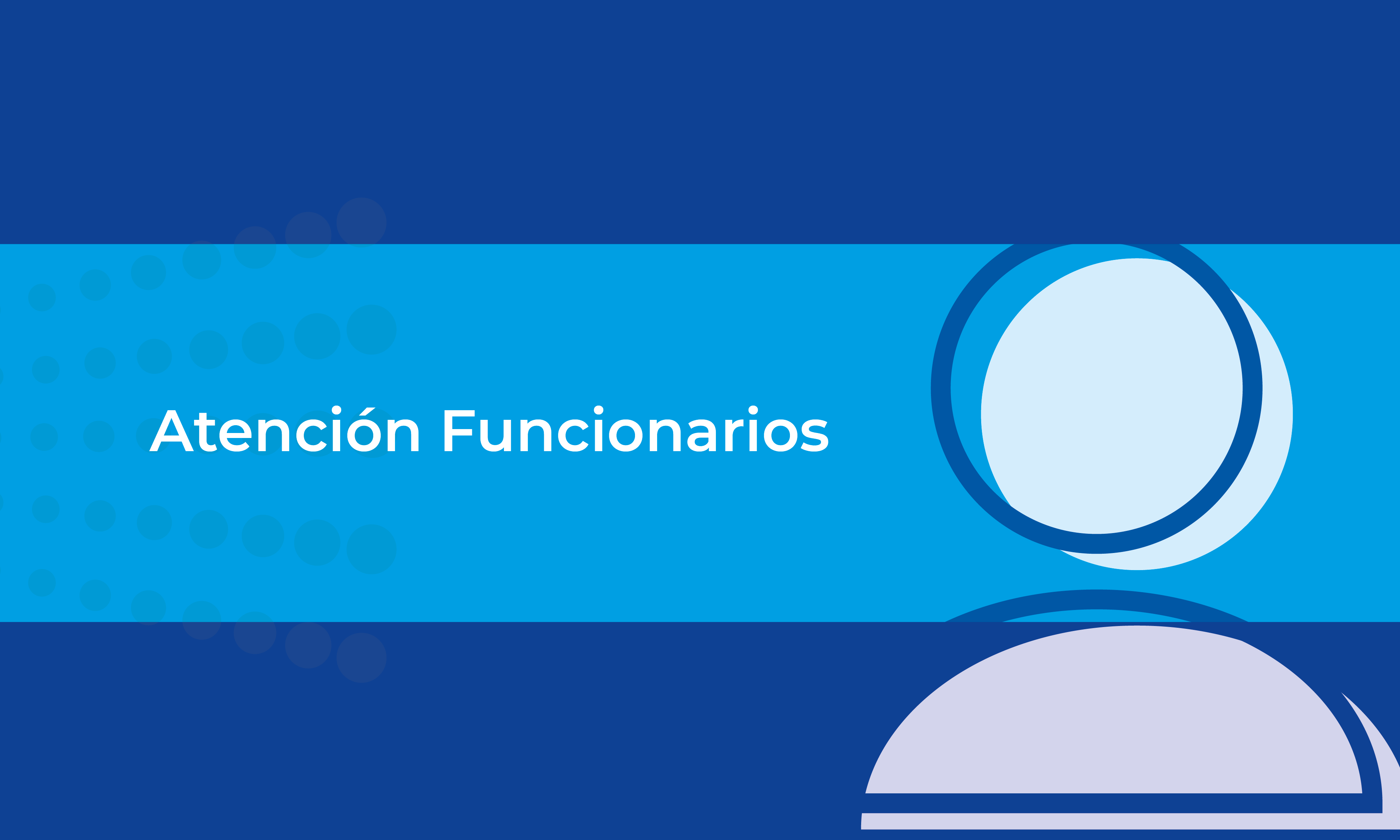 Atención Funcionarios